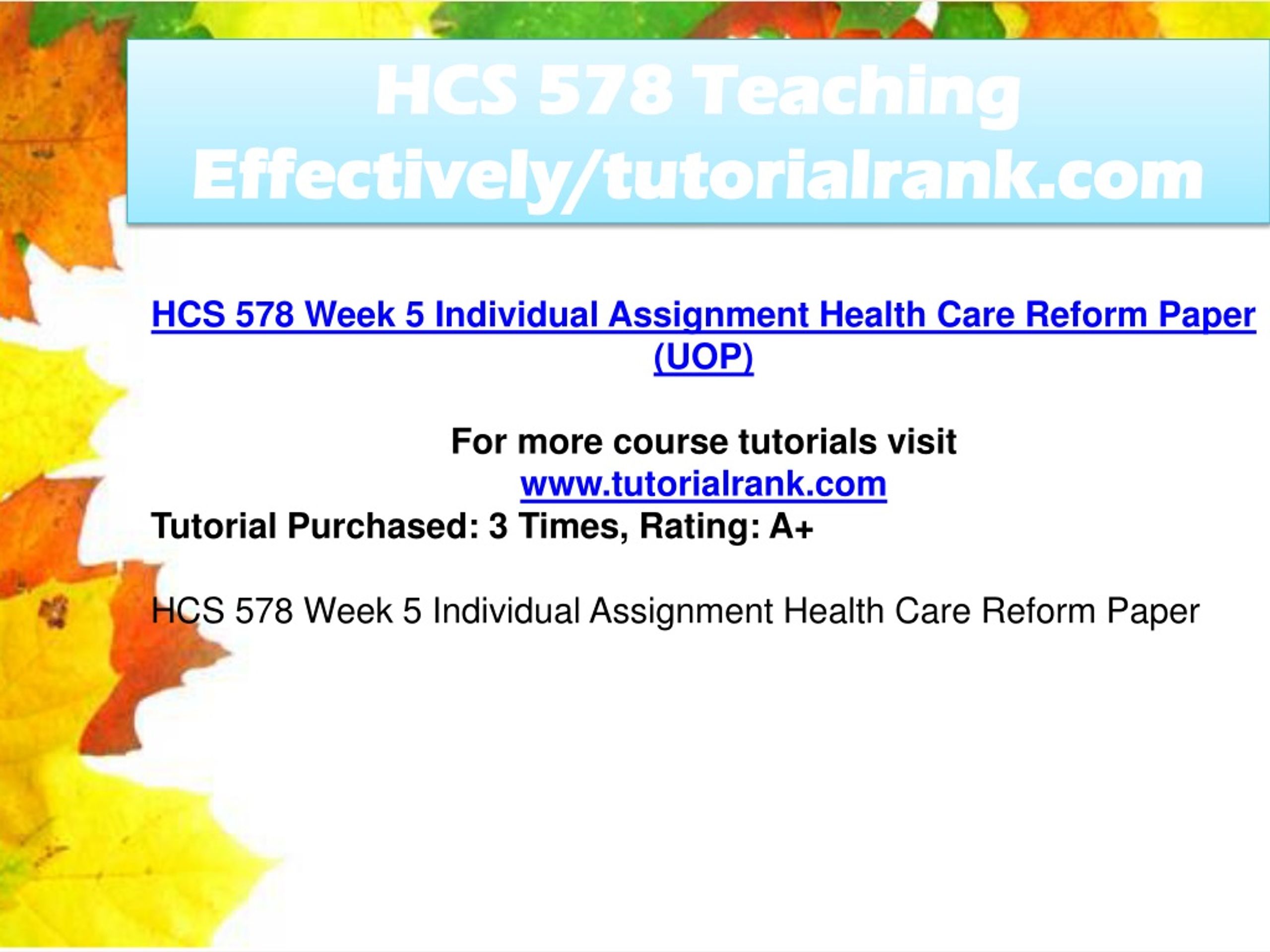 HCS 578 Teaching Effectively/tutorialrank.com

HCS 578 Week 5 Individual Assignment Health Care Reform Paper (UOP)

For more course tutorials visit
www.tutorialrank.com
Tutorial Purchased: 3 Times, Rating: A+

HCS 578 Week 5 Individual Assignment Health Care Reform Paper